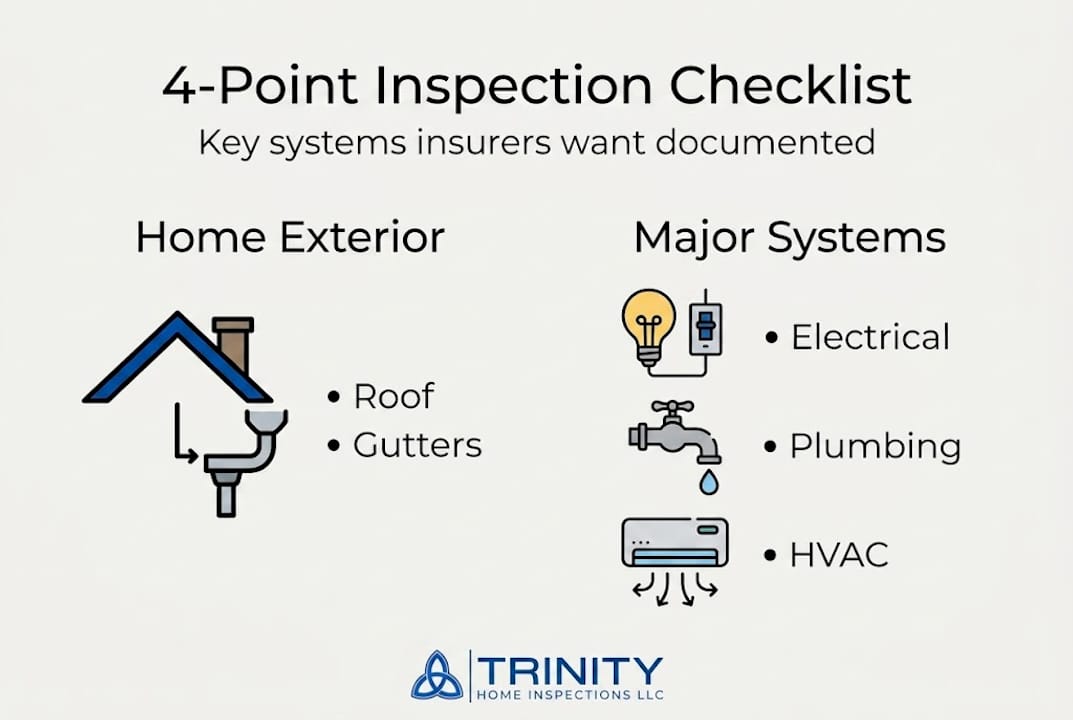 4-Point Inspection Checklist

Key systems insurers want documented

Home Exterior

• Roof
• Gutters

Major Systems

• Electrical
• Plumbing
• HVAC

TRINITY
HOME INSPECTIONS LLC